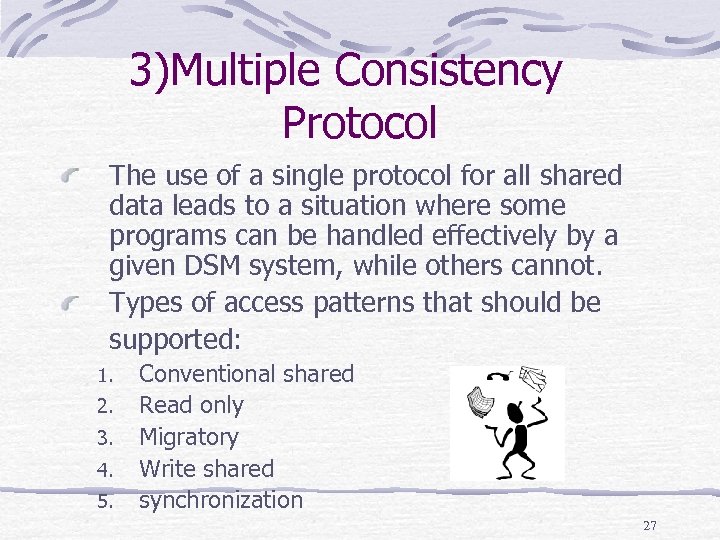 3)Multiple Consistency Protocol

The use of a single protocol for all shared data leads to a situation where some programs can be handled effectively by a given DSM system, while others cannot.

Types of access patterns that should be supported:

1. Conventional shared
2. Read only
3. Migratory
4. Write shared
5. synchronization

27